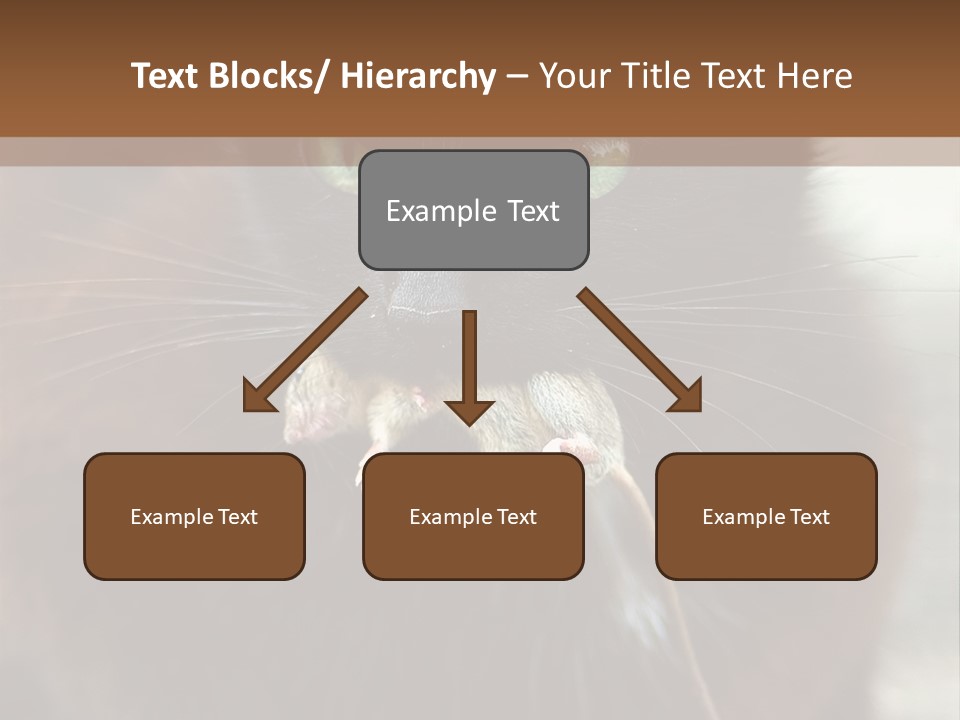 Text Blocks/ Hierarchy – Your Title Text Here

Example Text

Example Text

Example Text

Example Text